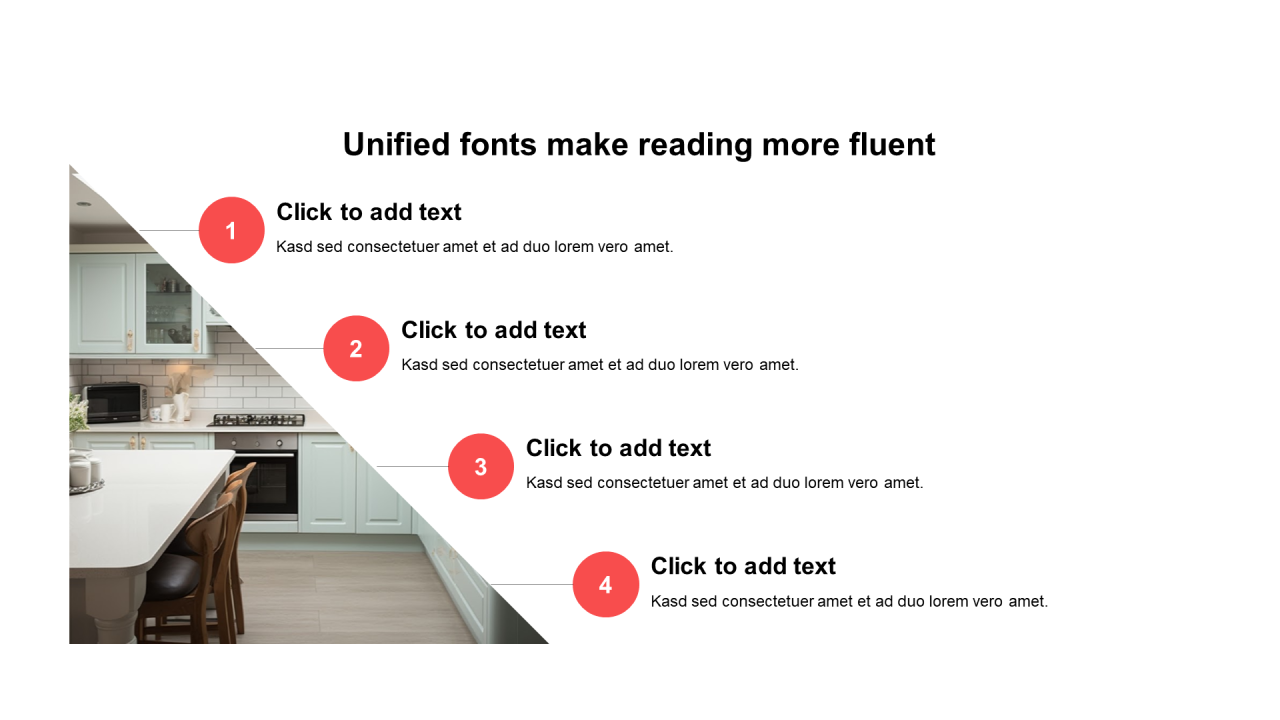 Unified fonts make reading more fluent

1
Click to add text
Kasd sed consectetuer amet et ad duo lorem vero amet.

2
Click to add text
Kasd sed consectetuer amet et ad duo lorem vero amet.

3
Click to add text
Kasd sed consectetuer amet et ad duo lorem vero amet.

4
Click to add text
Kasd sed consectetuer amet et ad duo lorem vero amet.